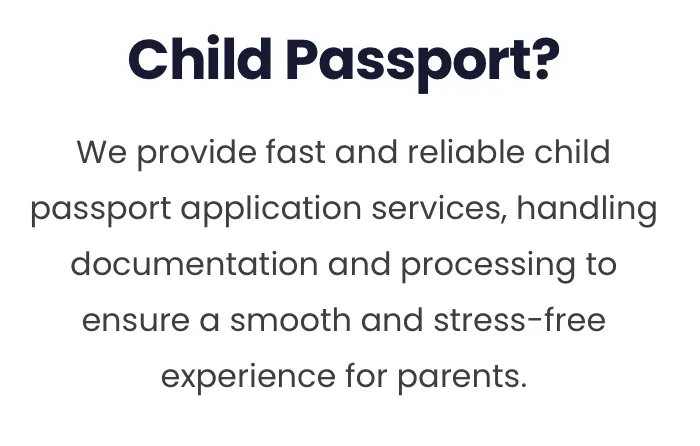 Child Passport?

We provide fast and reliable child passport application services, handling documentation and processing to ensure a smooth and stress-free experience for parents.